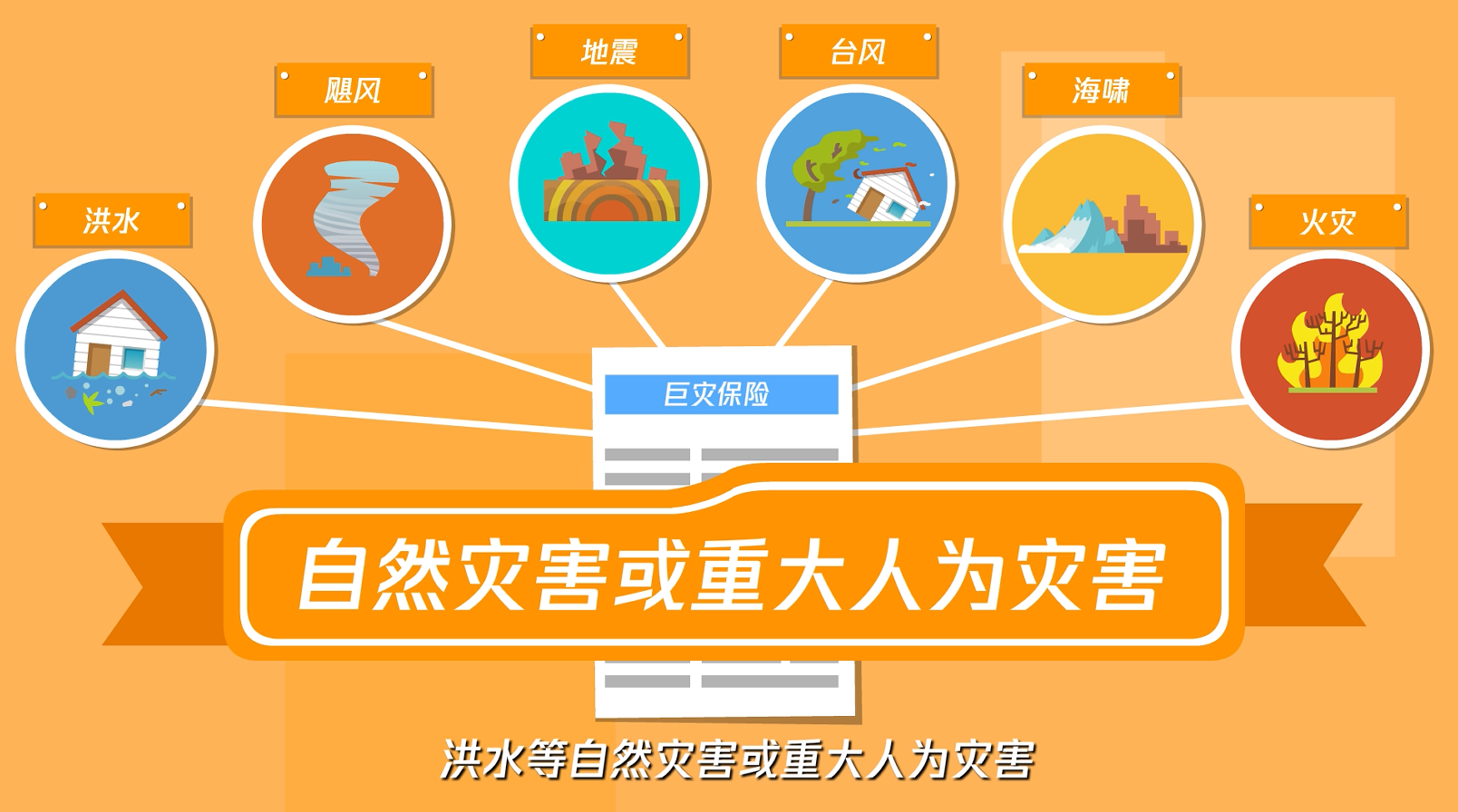 洪水

飓风

地震

台风

海啸

火灾

巨灾保险

自然灾害或重大人为灾害

洪水等自然灾害或重大人为灾害